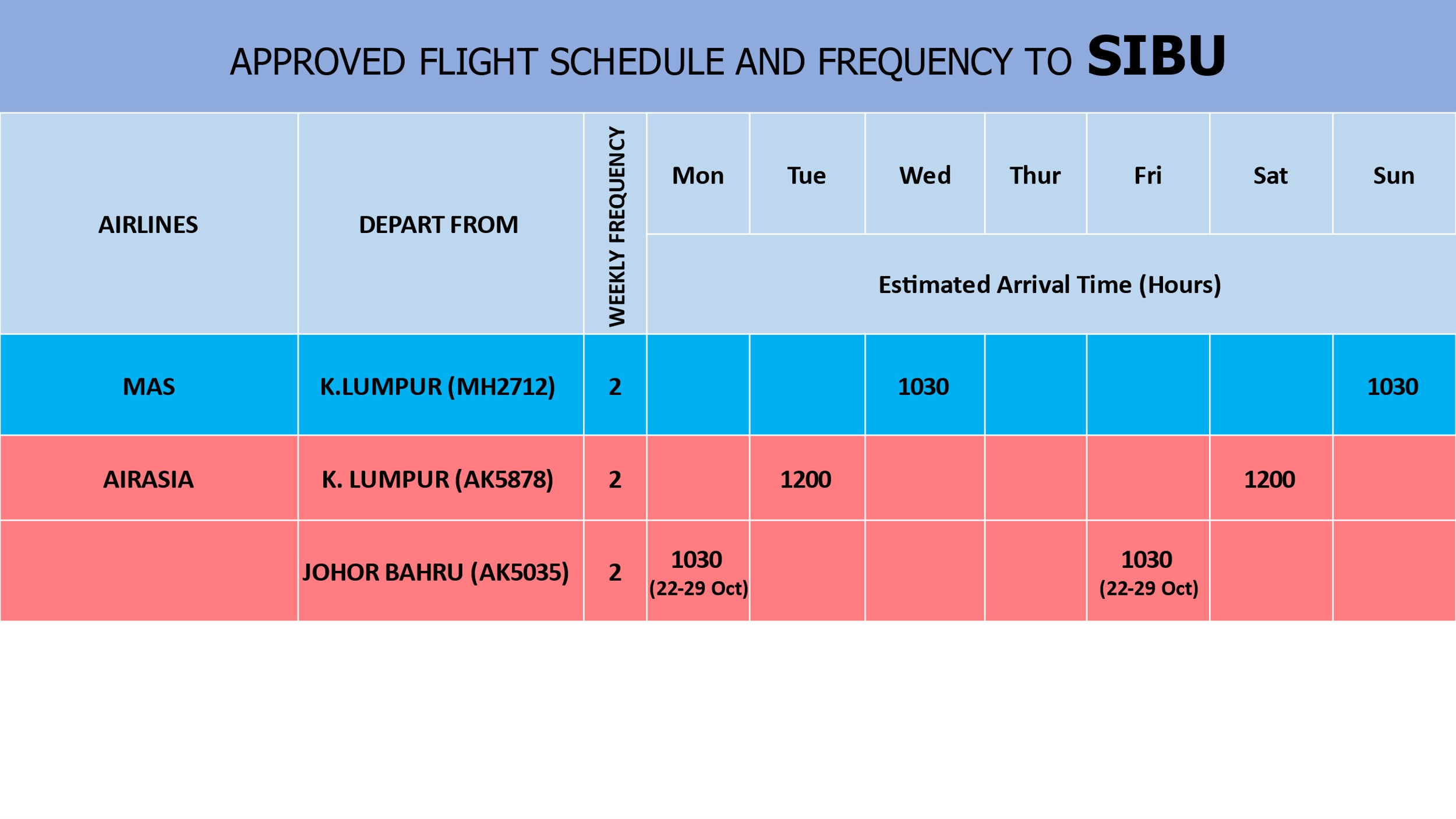 APPROVED FLIGHT SCHEDULE AND FREQUENCY TO SIBU

| AIRLINES | DEPART FROM | WEEKLY FREQUENCY | Mon | Tue | Wed | Thur | Fri | Sat | Sun |
|---|---|---|---|---|---|---|---|---|---|
| | | | Estimated Arrival Time (Hours) | | | | | | |
| MAS | K.LUMPUR (MH2712) | 2 | | | 1030 | | | | 1030 |
| AIRASIA | K. LUMPUR (AK5878) | 2 | | 1200 | | | | 1200 | |
| | JOHOR BAHRU (AK5035) | 2 | 1030 (22-29 Oct) | | | | 1030 (22-29 Oct) | | |